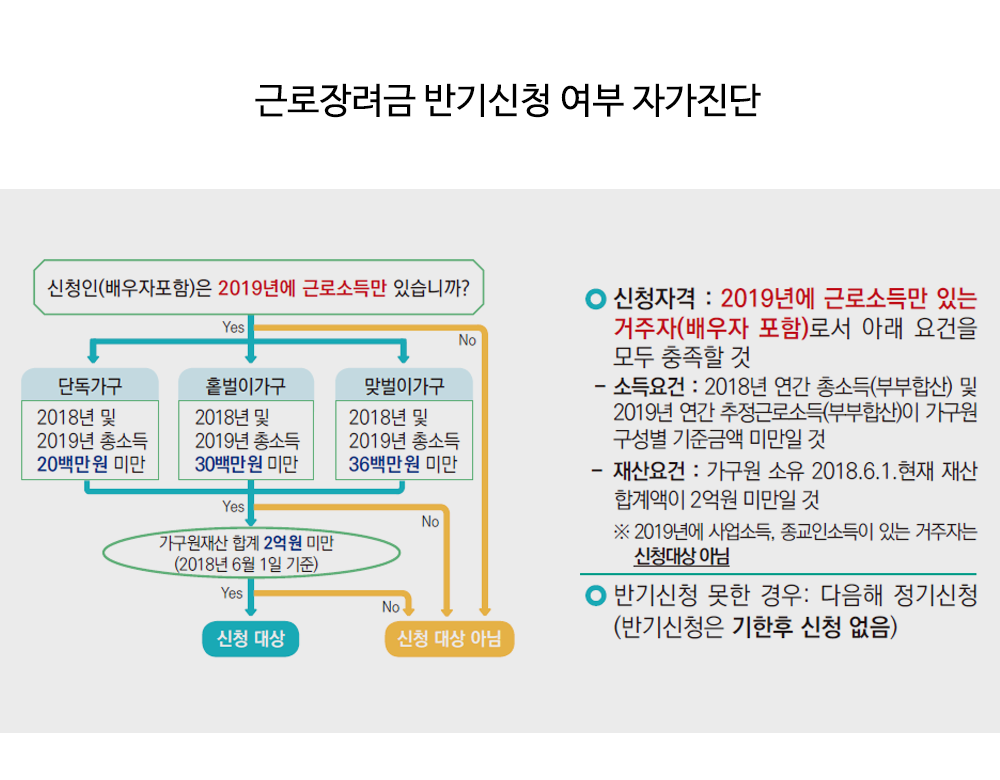 근로장려금 반기신청 여부 자가진단

신청인(배우자포함)은 2019년에 근로소득만 있습니까?

Yes

No

단독가구

2018년 및 2019년 총소득 20백만원 미만

홑벌이가구

2018년 및 2019년 총소득 30백만원 미만

맞벌이가구

2018년 및 2019년 총소득 36백만원 미만

Yes

No

가구원재산 합계 2억원 미만 (2018년 6월 1일 기준)

Yes

No

신청 대상

신청 대상 아님

신청자격 : 2019년에 근로소득만 있는 거주자(배우자 포함)로서 아래 요건을 모두 충족할 것

- 소득요건 : 2018년 연간 총소득(부부합산) 및 2019년 연간 추정근로소득(부부합산)이 가구원 구성별 기준금액 미만일 것

- 재산요건 : 가구원 소유 2018.6.1.현재 재산 합계액이 2억원 미만일 것

※ 2019년에 사업소득, 종교인소득이 있는 거주자는 신청대상 아님

반기신청 못한 경우: 다음해 정기신청 (반기신청은 기한후 신청 없음)